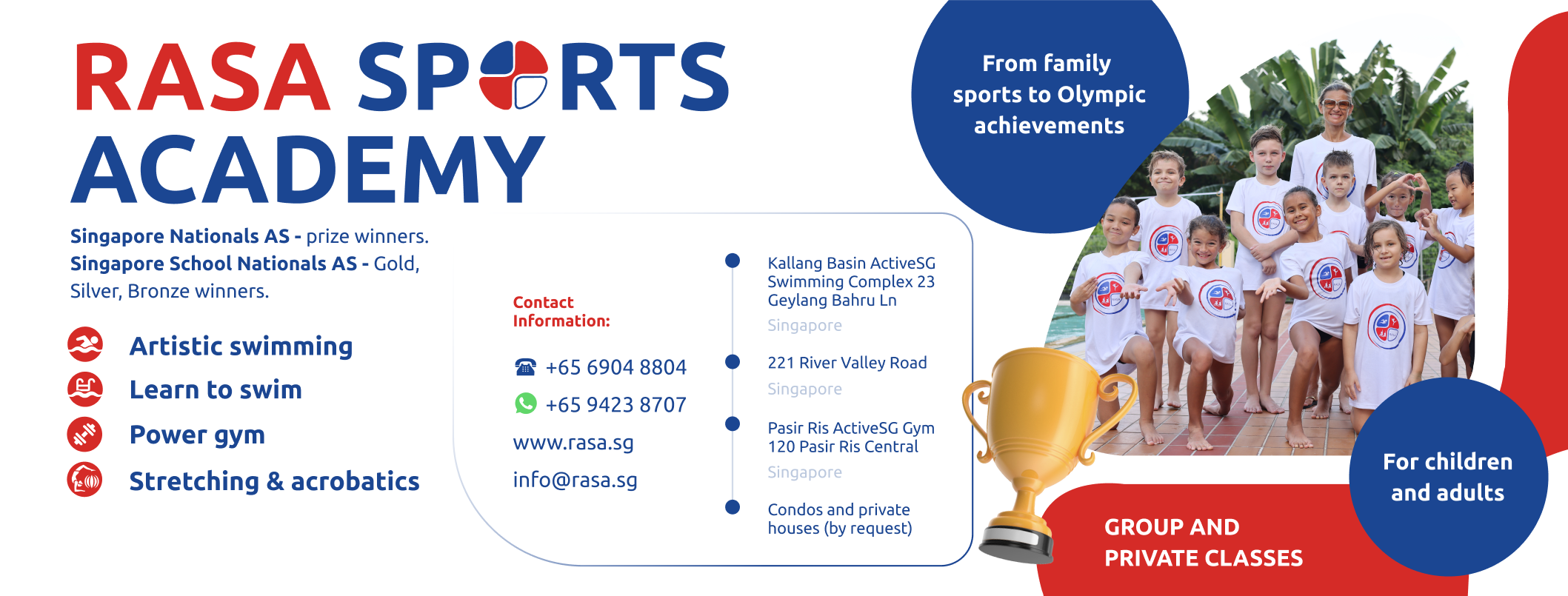 RASA SPORTS ACADEMY

Singapore Nationals AS - prize winners. Singapore School Nationals AS - Gold, Silver, Bronze winners.

Artistic swimming
Learn to swim
Power gym
Stretching & acrobatics

Contact Information:

+65 6904 8804
+65 9423 8707
www.rasa.sg
info@rasa.sg

Kallang Basin ActiveSG Swimming Complex 23 Geylang Bahru Ln
Singapore

221 River Valley Road
Singapore

Pasir Ris ActiveSG Gym 120 Pasir Ris Central
Singapore

Condos and private houses (by request)

From family sports to Olympic achievements

For children and adults

GROUP AND
PRIVATE CLASSES